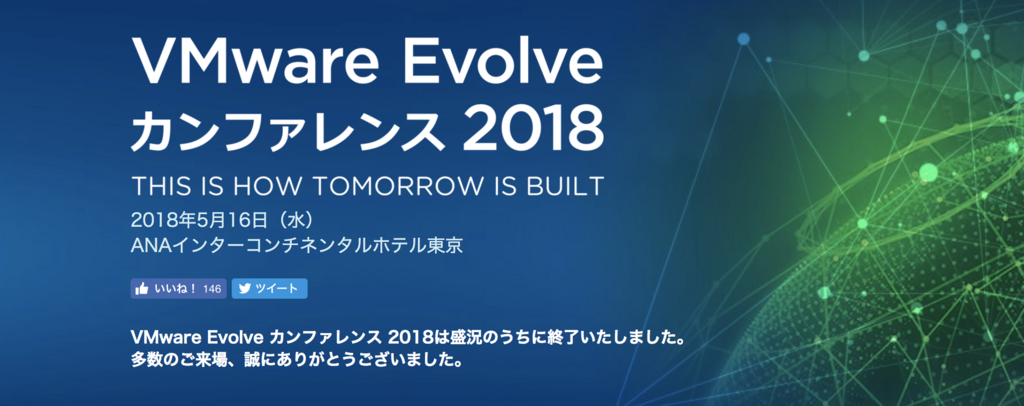 VMware Evolve
カンファレンス 2018

THIS IS HOW TOMORROW IS BUILT

2018年5月16日（水）
ANAインターコンチネンタルホテル東京

いいね！ 146 ツイート

VMware Evolve カンファレンス 2018は盛況のうちに終了いたしました。
多数のご来場、誠にありがとうございました。